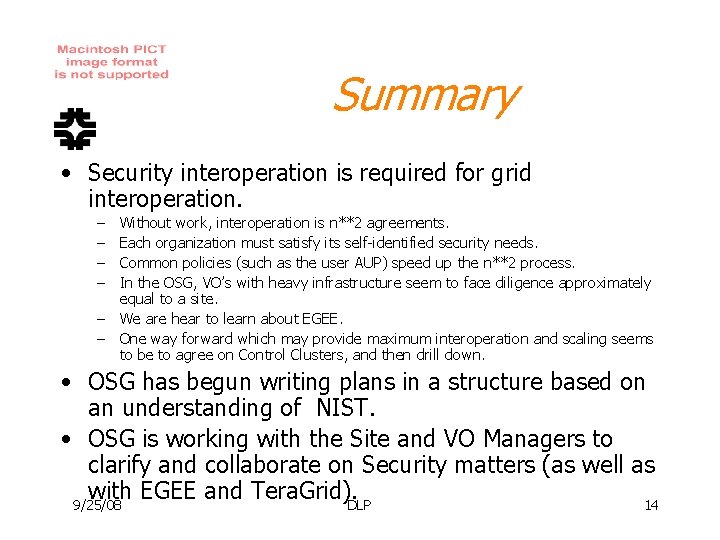 Macintosh PICT image format is not supported

Summary

• Security interoperation is required for grid interoperation.
– Without work, interoperation is n**2 agreements.
– Each organization must satisfy its self-identified security needs.
– Common policies (such as the user AUP) speed up the n**2 process.
– In the OSG, VO's with heavy infrastructure seem to face diligence approximately equal to a site.
– We are hear to learn about EGEE.
– One way forward which may provide maximum interoperation and scaling seems to be to agree on Control Clusters, and then drill down.

• OSG has begun writing plans in a structure based on an understanding of NIST.

• OSG is working with the Site and VO Managers to clarify and collaborate on Security matters (as well as with EGEE and TeraGrid).

9/25/08 DLP 14